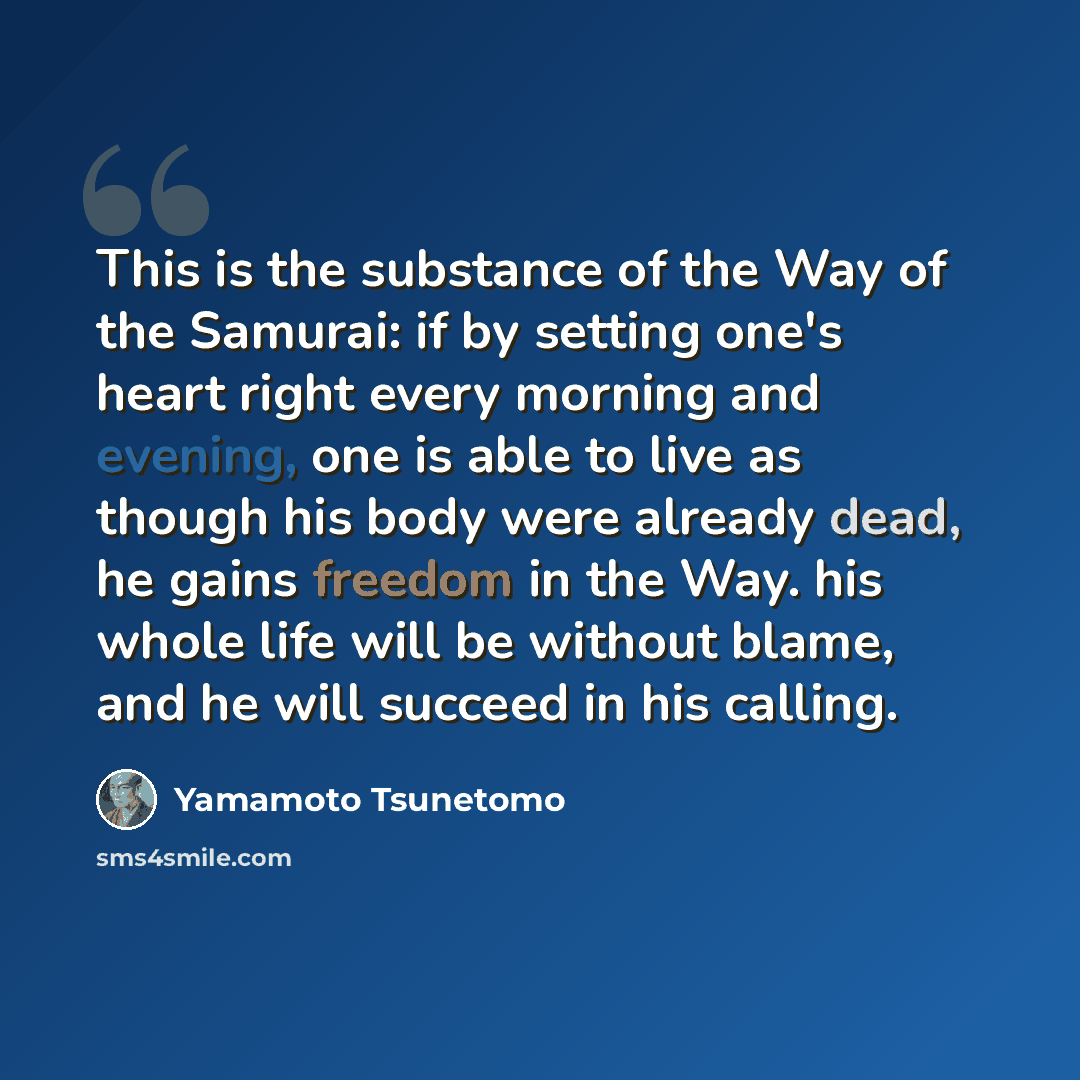 This is the substance of the Way of the Samurai: if by setting one's heart right every morning and evening, one is able to live as though his body were already dead, he gains freedom in the Way. his whole life will be without blame, and he will succeed in his calling.

Yamamoto Tsunetomo

sms4smile.com